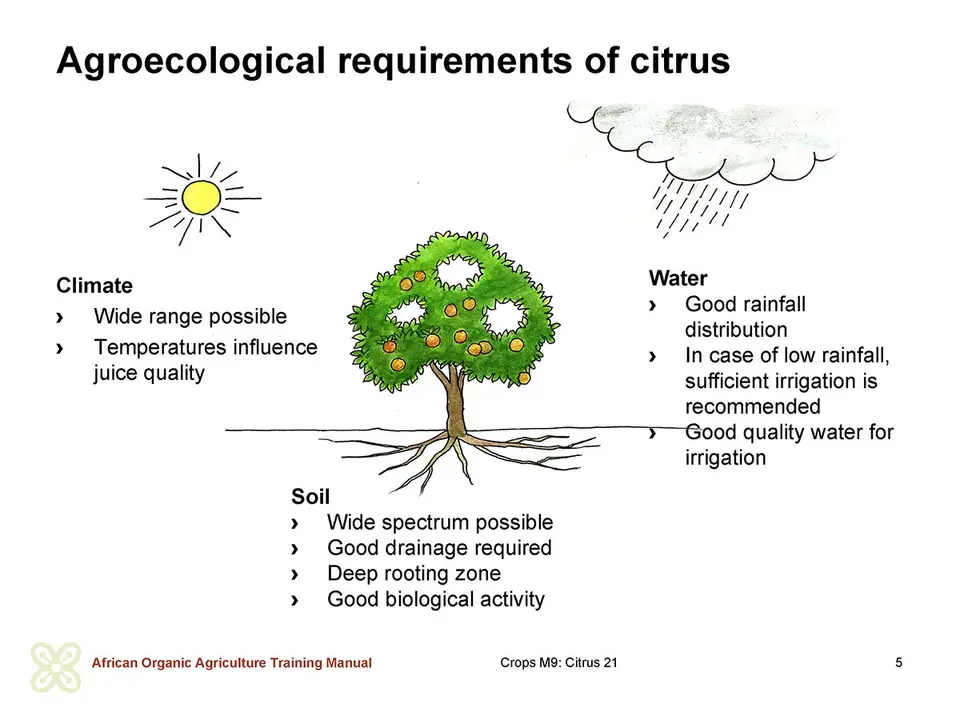 Agroecological requirements of citrus

Climate
› Wide range possible
› Temperatures influence juice quality

Water
› Good rainfall distribution
› In case of low rainfall, sufficient irrigation is recommended
› Good quality water for irrigation

Soil
› Wide spectrum possible
› Good drainage required
› Deep rooting zone
› Good biological activity

African Organic Agriculture Training Manual
Crops M9: Citrus 21
5